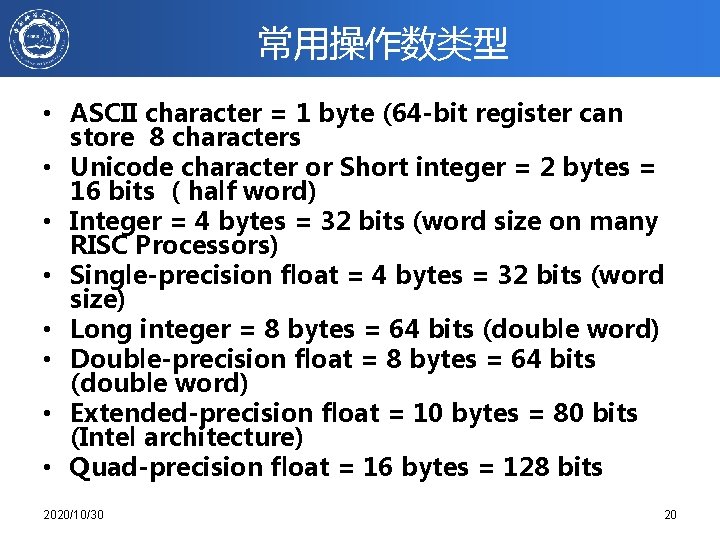 常用操作数类型

• ASCII character = 1 byte (64-bit register can store 8 characters
• Unicode character or Short integer = 2 bytes = 16 bits ( half word)
• Integer = 4 bytes = 32 bits (word size on many RISC Processors)
• Single-precision float = 4 bytes = 32 bits (word size)
• Long integer = 8 bytes = 64 bits (double word)
• Double-precision float = 8 bytes = 64 bits (double word)
• Extended-precision float = 10 bytes = 80 bits (Intel architecture)
• Quad-precision float = 16 bytes = 128 bits

2020/10/30

20